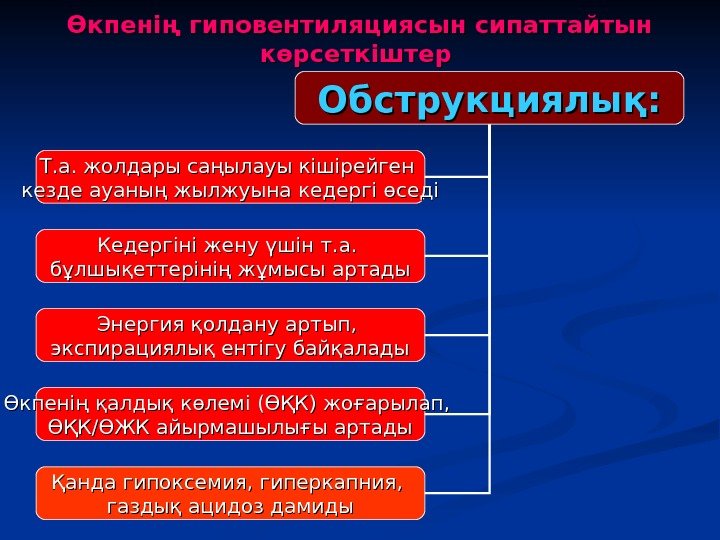 Өкпенің гиповентиляциясын сипаттайтын көрсеткіштер

Обструкциялық:

Т.а. жолдары саңылауы кішірейген кезде ауаның жылжуына кедергі өседі

Кедергіні жену үшін т.а. бұлшықеттерінің жұмысы артады

Энергия қолдану артып, экспирациялық ентігу байқалады

Өкпенің қалдық көлемі (ӨҚК) жоғарылап, ӨҚК/ӨЖК айырмашылығы артады

Қанда гипоксемия, гиперкапния, газдық ацидоз дамиды